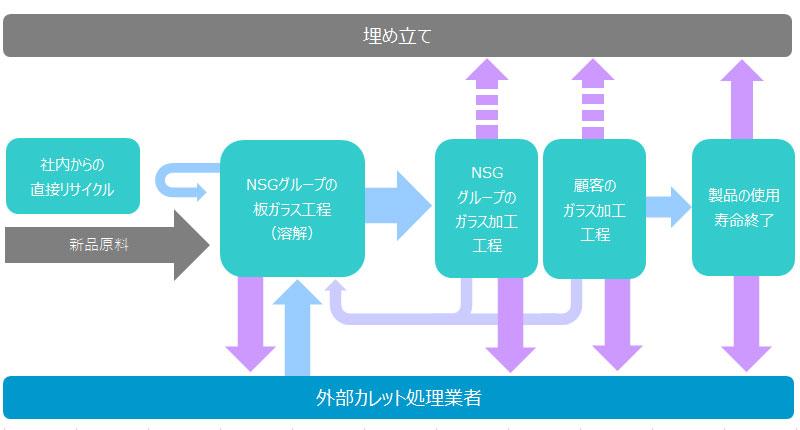 埋め立て

社内からの直接リサイクル

新品原料

NSGグループの板ガラス工程（溶解）

NSGグループのガラス加工工程

顧客のガラス加工工程

製品の使用寿命終了

外部カレット処理業者